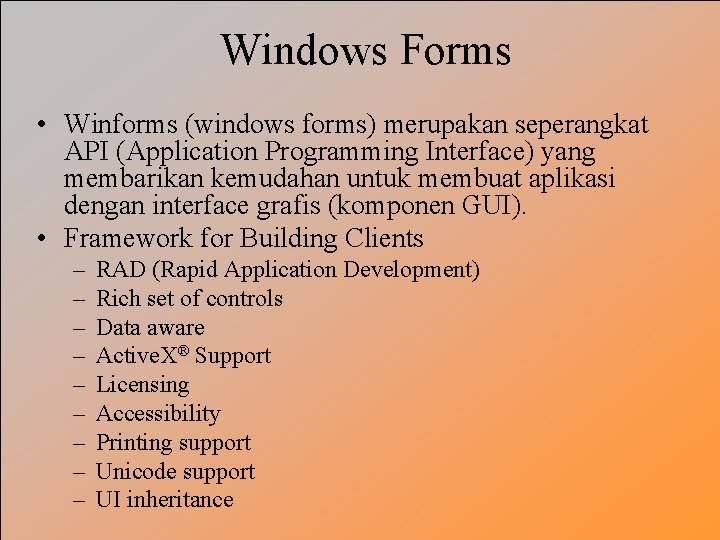 Windows Forms

• Winforms (windows forms) merupakan seperangkat API (Application Programming Interface) yang membarikan kemudahan untuk membuat aplikasi dengan interface grafis (komponen GUI).
• Framework for Building Clients
– RAD (Rapid Application Development)
– Rich set of controls
– Data aware
– ActiveX® Support
– Licensing
– Accessibility
– Printing support
– Unicode support
– UI inheritance